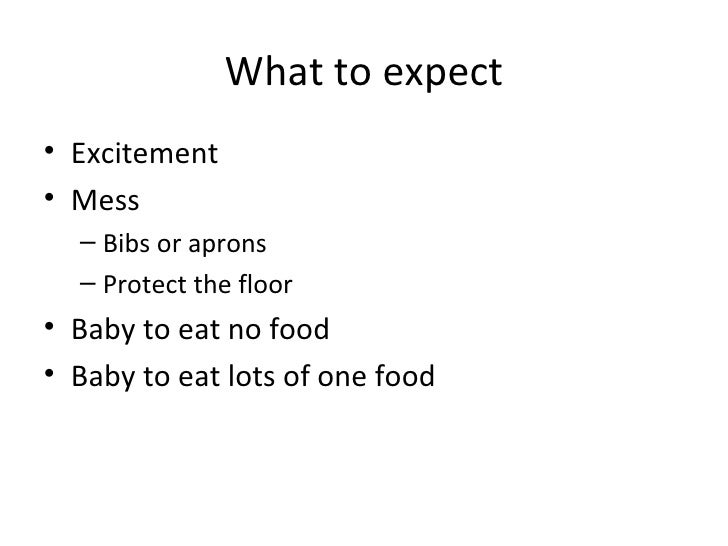 What to expect

• Excitement
• Mess
  – Bibs or aprons
  – Protect the floor
• Baby to eat no food
• Baby to eat lots of one food